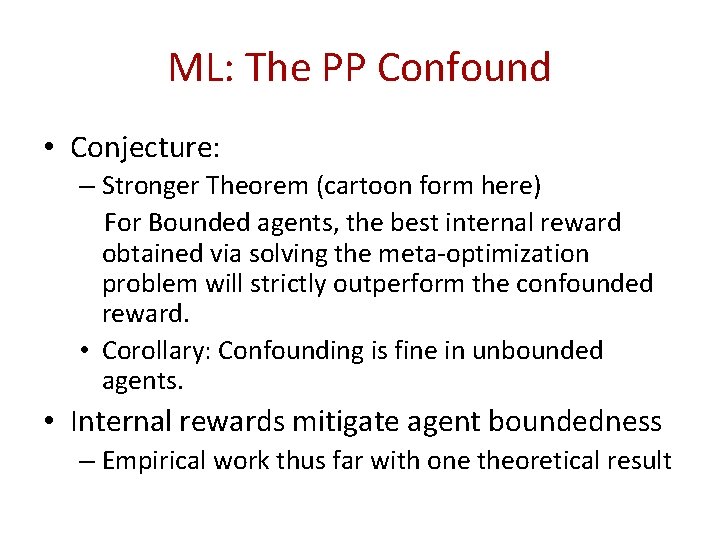 ML: The PP Confound

• Conjecture:
– Stronger Theorem (cartoon form here)
For Bounded agents, the best internal reward obtained via solving the meta-optimization problem will strictly outperform the confounded reward.
• Corollary: Confounding is fine in unbounded agents.
• Internal rewards mitigate agent boundedness
– Empirical work thus far with one theoretical result